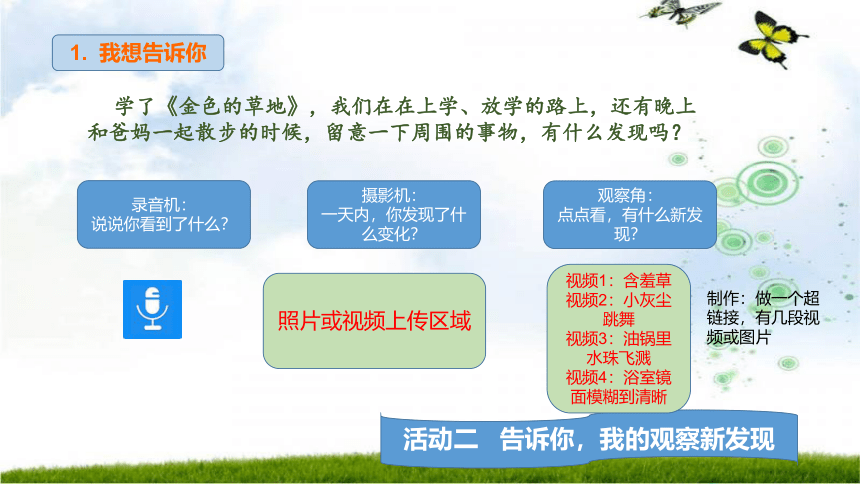 1. 我想告诉你

学了《金色的草地》，我们在在上学、放学的路上，还有晚上和爸妈一起散步的时候，留意一下周围的事物，有什么发现吗？

录音机：
说说你看到了什么？

摄影机：
一天内，你发现了什么变化？

观察角：
点点看，有什么新发现？

照片或视频上传区域

视频1：含羞草
视频2：小灰尘跳舞
视频3：油锅里水珠飞溅
视频4：浴室镜面模糊到清晰

制作：做一个超链接，有几段视频或图片

活动二　告诉你，我的观察新发现